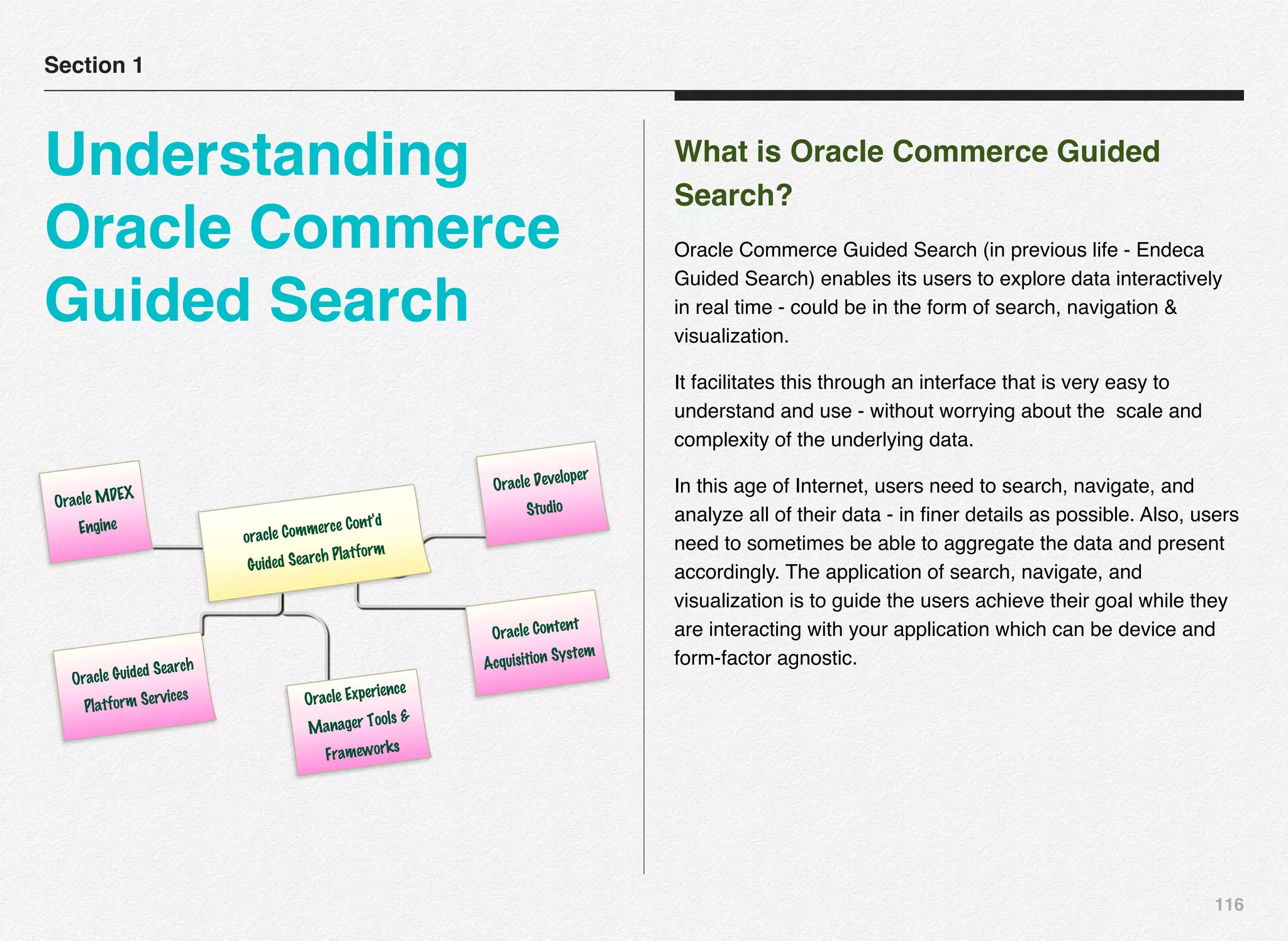 Section 1

Understanding Oracle Commerce Guided Search

Oracle MDEX Engine

oracle Commerce Cont'd Guided Search Platform

Oracle Developer Studio

Oracle Content Acquisition System

Oracle Guided Search Platform Services

Oracle Experience Manager Tools & Frameworks

What is Oracle Commerce Guided Search?

Oracle Commerce Guided Search (in previous life - Endeca Guided Search) enables its users to explore data interactively in real time - could be in the form of search, navigation & visualization.

It facilitates this through an interface that is very easy to understand and use - without worrying about the  scale and complexity of the underlying data.

In this age of Internet, users need to search, navigate, and analyze all of their data - in finer details as possible. Also, users need to sometimes be able to aggregate the data and present accordingly. The application of search, navigate, and visualization is to guide the users achieve their goal while they are interacting with your application which can be device and form-factor agnostic.

116